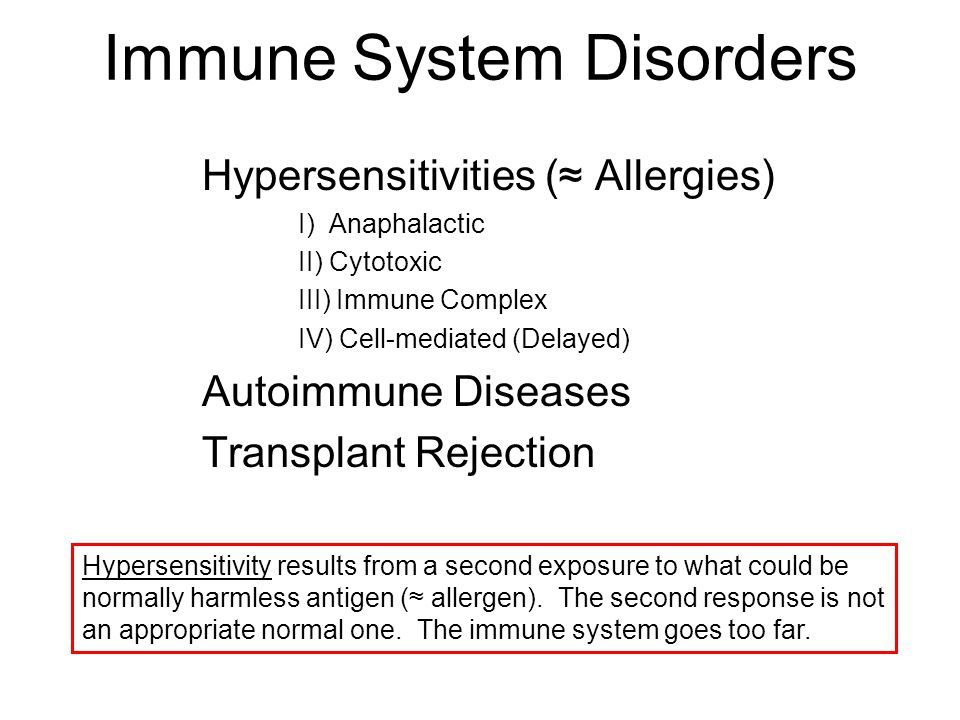 Immune System Disorders

Hypersensitivities (≈ Allergies)

I) Anaphalactic

II) Cytotoxic

III) Immune Complex

IV) Cell-mediated (Delayed)

Autoimmune Diseases

Transplant Rejection

Hypersensitivity results from a second exposure to what could be normally harmless antigen (≈ allergen). The second response is not an appropriate normal one. The immune system goes too far.